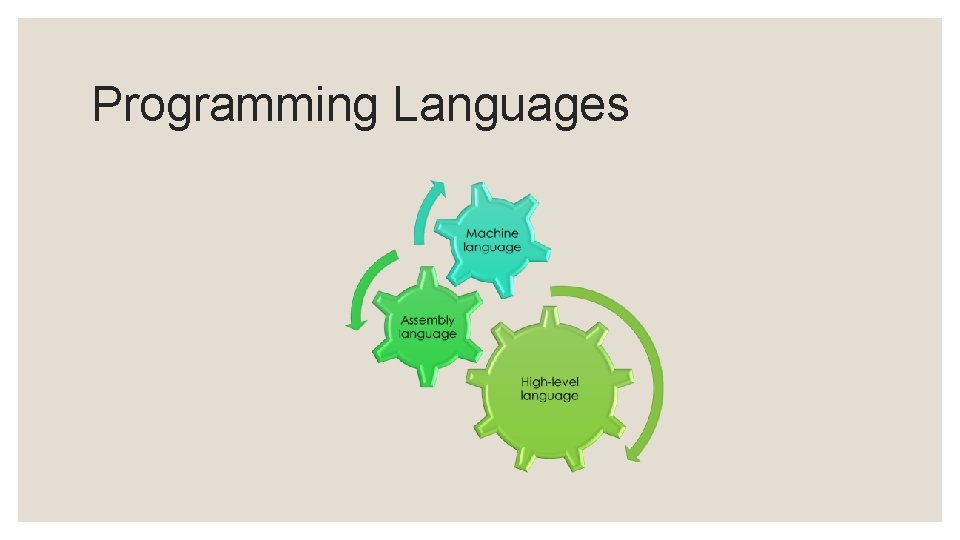 Programming Languages

Machine language

Assembly language

High-level language